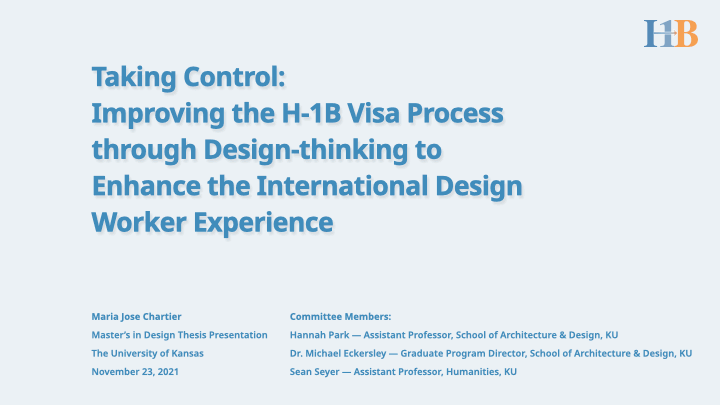 H1B

Taking Control:
Improving the H-1B Visa Process through Design-thinking to Enhance the International Design Worker Experience

Maria Jose Chartier
Master's in Design Thesis Presentation
The University of Kansas
November 23, 2021

Committee Members:
Hannah Park — Assistant Professor, School of Architecture & Design, KU
Dr. Michael Eckersley — Graduate Program Director, School of Architecture & Design, KU
Sean Seyer — Assistant Professor, Humanities, KU